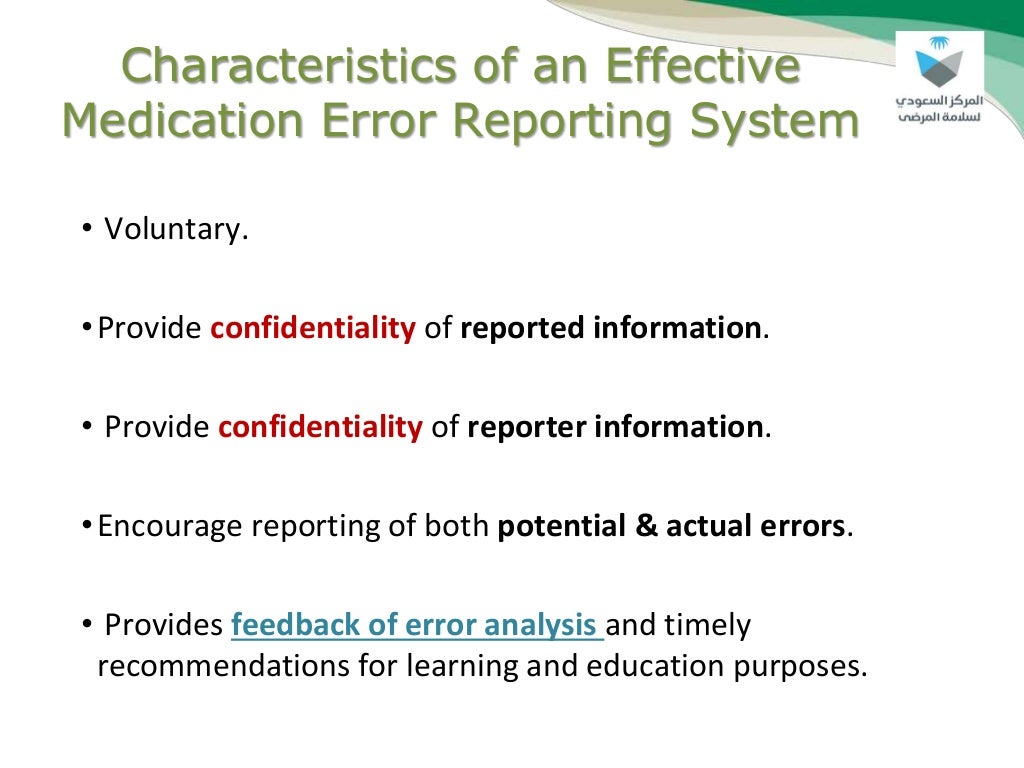 Characteristics of an Effective Medication Error Reporting System

المركز السعودي لسلامة المرضى

• Voluntary.

• Provide confidentiality of reported information.

• Provide confidentiality of reporter information.

• Encourage reporting of both potential & actual errors.

• Provides feedback of error analysis and timely recommendations for learning and education purposes.